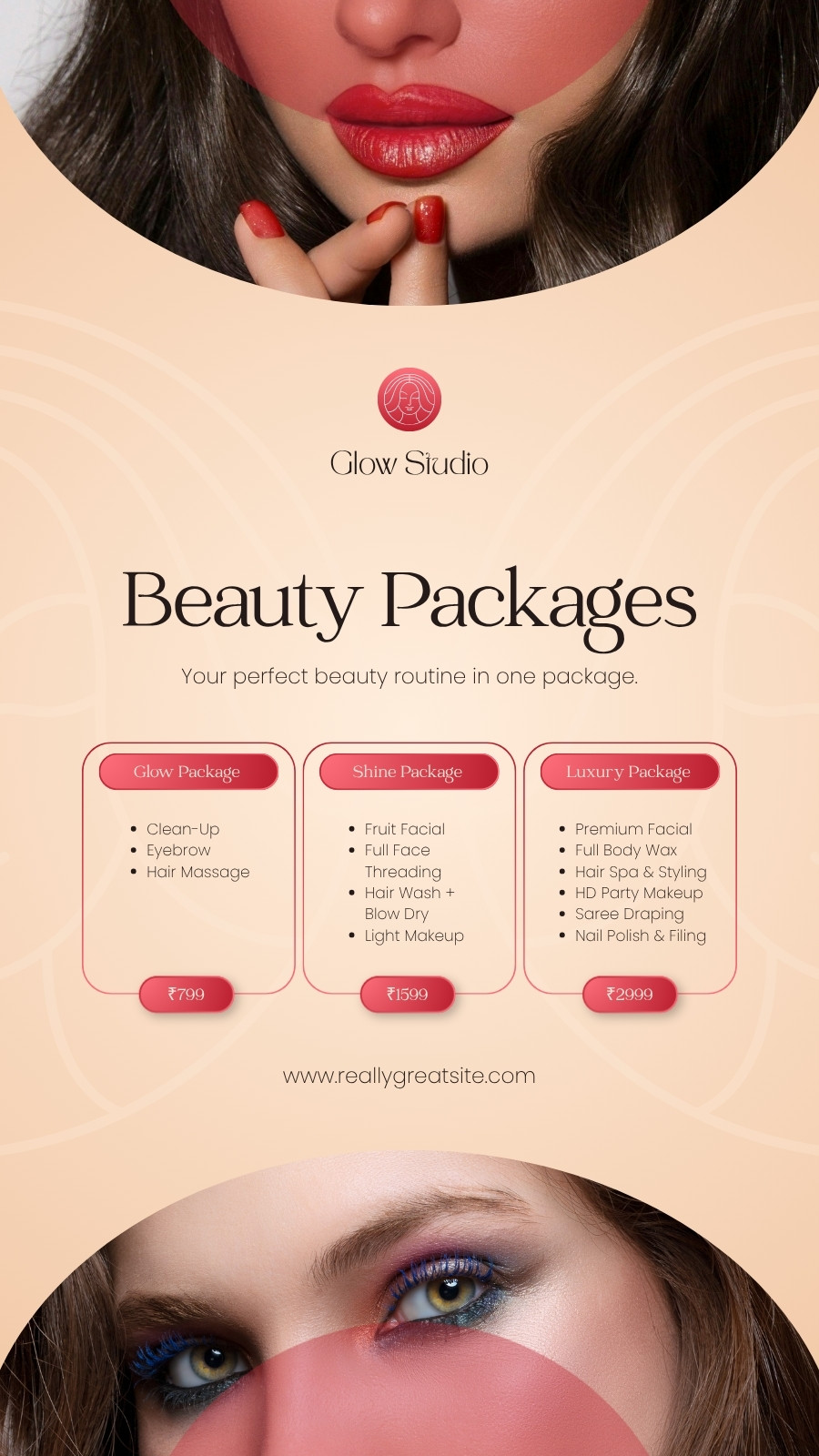 Glow Studio

Beauty Packages

Your perfect beauty routine in one package.

Glow Package
- Clean-Up
- Eyebrow
- Hair Massage

₹799

Shine Package
- Fruit Facial
- Full Face Threading
- Hair Wash + Blow Dry
- Light Makeup

₹1599

Luxury Package
- Premium Facial
- Full Body Wax
- Hair Spa & Styling
- HD Party Makeup
- Saree Draping
- Nail Polish & Filing

₹2999

www.reallygreatsite.com